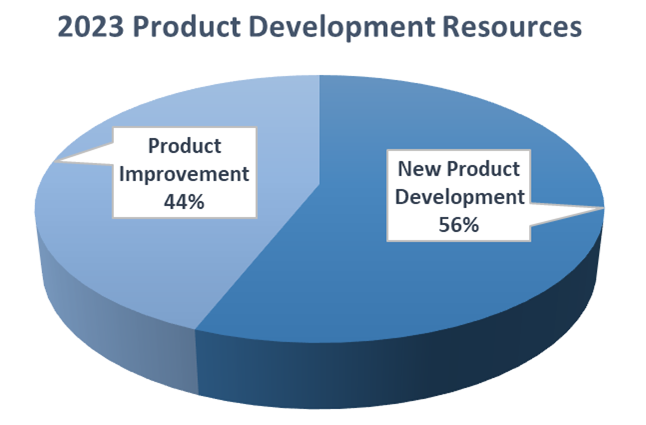 2023 Product Development Resources

Product Improvement 44%

New Product Development 56%